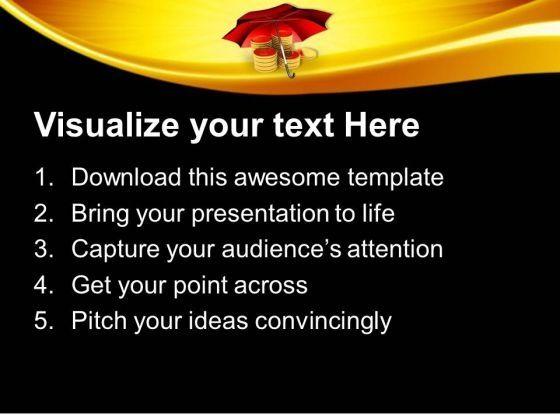 Visualize your text Here

1. Download this awesome template
2. Bring your presentation to life
3. Capture your audience’s attention
4. Get your point across
5. Pitch your ideas convincingly